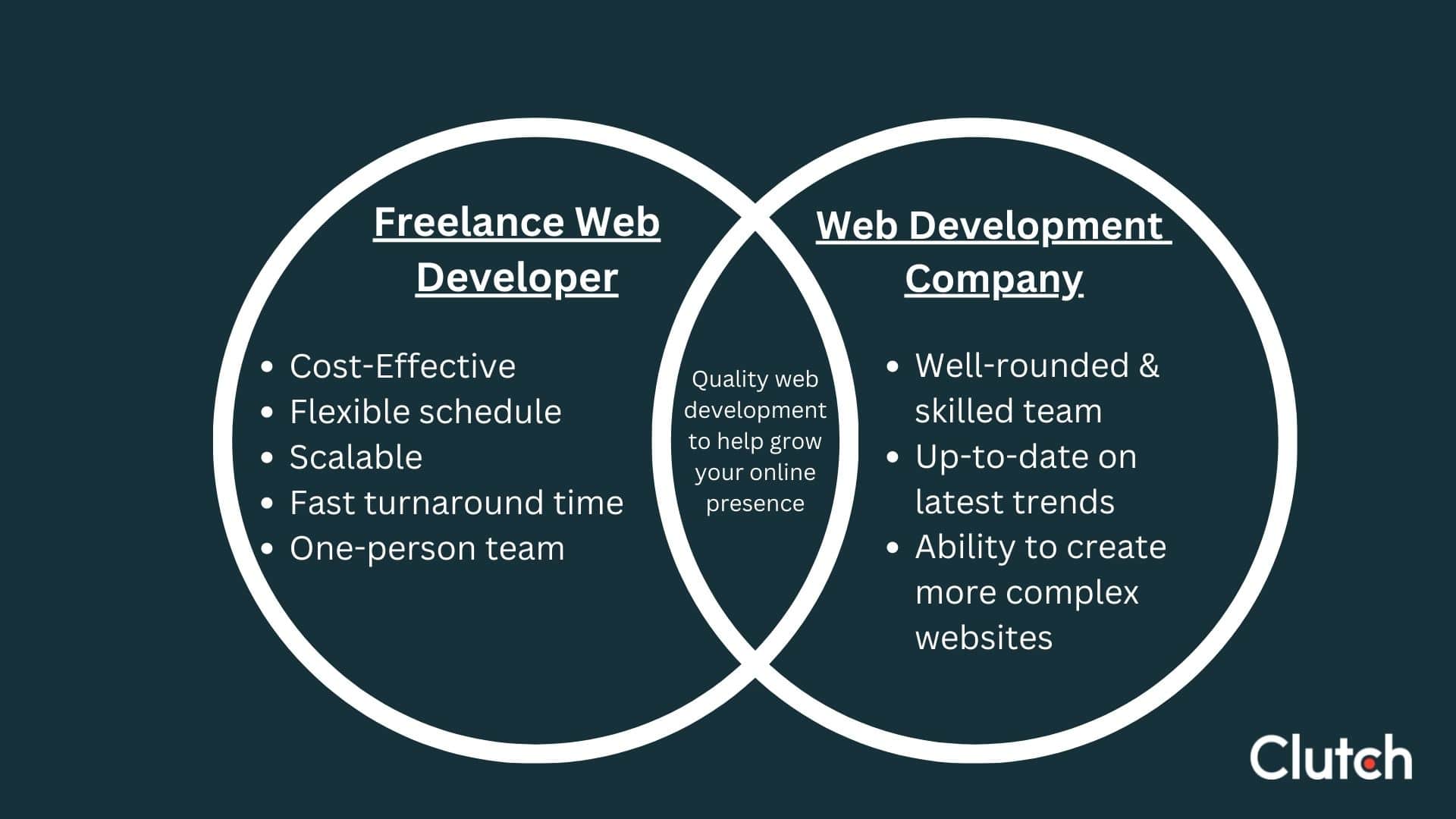 Freelance Web Developer

- Cost-Effective
- Flexible schedule
- Scalable
- Fast turnaround time
- One-person team

Quality web development to help grow your online presence

Web Development Company

- Well-rounded & skilled team
- Up-to-date on latest trends
- Ability to create more complex websites

Clutch